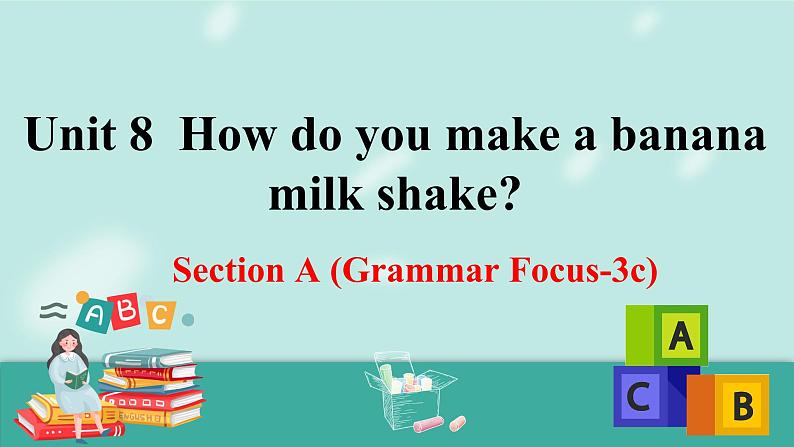 Unit 8 How do you make a banana milk shake?

Section A (Grammar Focus-3c)

A B C

ENGLISH

A

C B